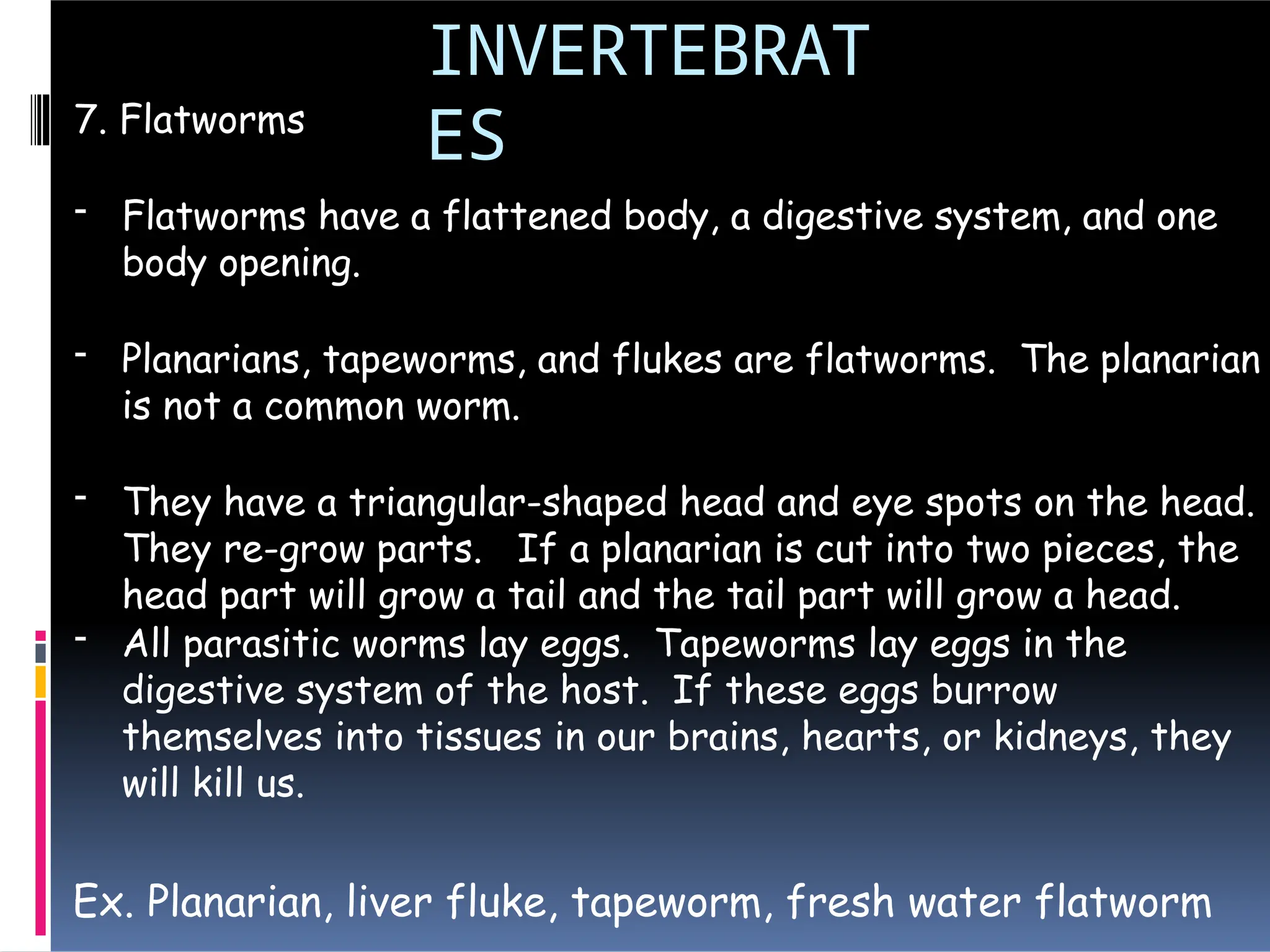 INVERTEBRATES

7. Flatworms

- Flatworms have a flattened body, a digestive system, and one body opening.

- Planarians, tapeworms, and flukes are flatworms. The planarian is not a common worm.

- They have a triangular-shaped head and eye spots on the head. They re-grow parts. If a planarian is cut into two pieces, the head part will grow a tail and the tail part will grow a head.
- All parasitic worms lay eggs. Tapeworms lay eggs in the digestive system of the host. If these eggs burrow themselves into tissues in our brains, hearts, or kidneys, they will kill us.

Ex. Planarian, liver fluke, tapeworm, fresh water flatworm